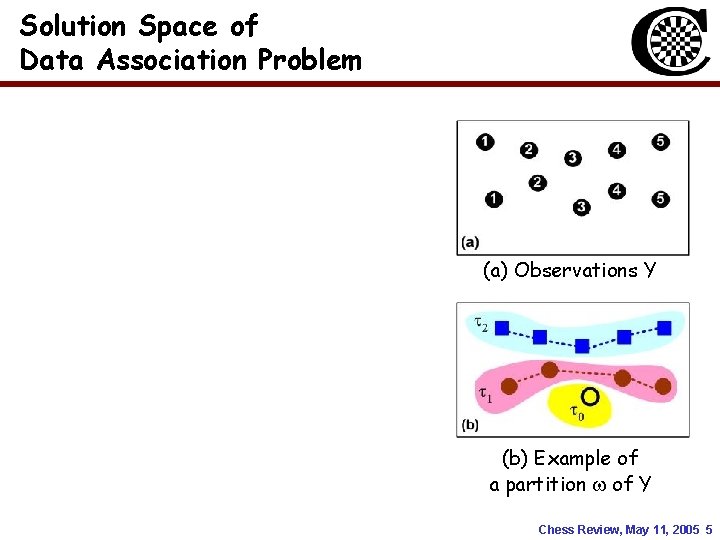 Solution Space of Data Association Problem

1 2 3 4 5
1 2 3 4 5
(a)

(a) Observations Y

$\tau_2$
$\tau_1$
$\tau_0$
(b)

(b) Example of a partition $\omega$ of Y

Chess Review, May 11, 2005 5